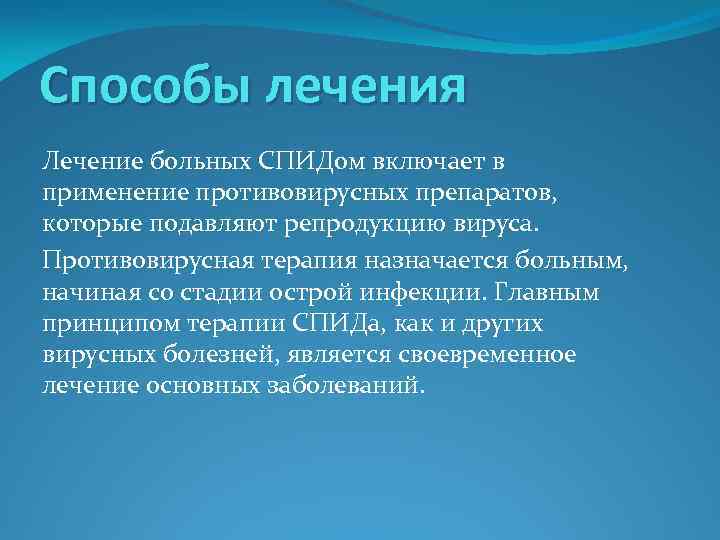 Способы лечения

Лечение больных СПИДом включает в применение противовирусных препаратов, которые подавляют репродукцию вируса.

Противовирусная терапия назначается больным, начиная со стадии острой инфекции. Главным принципом терапии СПИДа, как и других вирусных болезней, является своевременное лечение основных заболеваний.